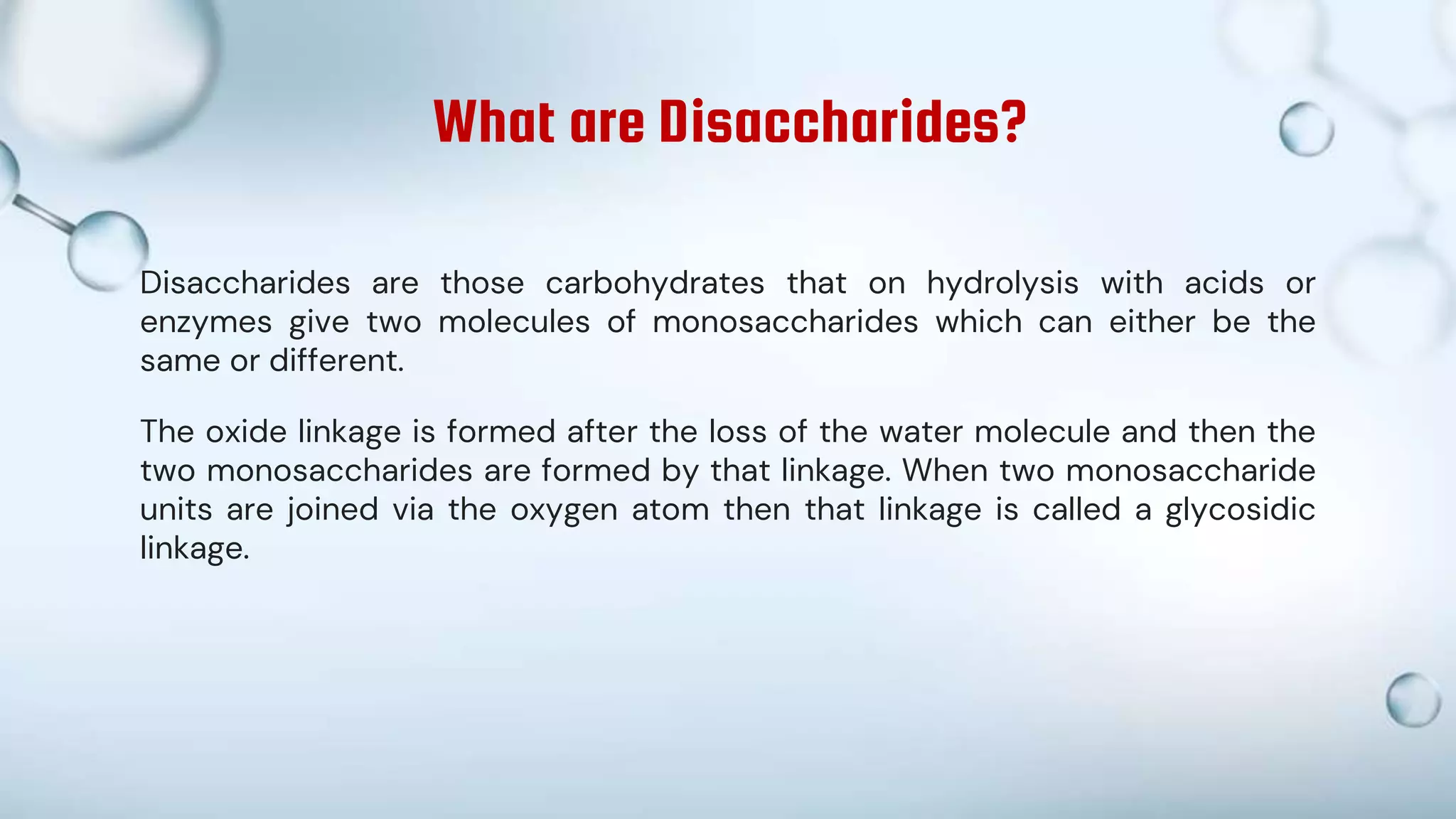 What are Disaccharides?

Disaccharides are those carbohydrates that on hydrolysis with acids or enzymes give two molecules of monosaccharides which can either be the same or different.

The oxide linkage is formed after the loss of the water molecule and then the two monosaccharides are formed by that linkage. When two monosaccharide units are joined via the oxygen atom then that linkage is called a glycosidic linkage.